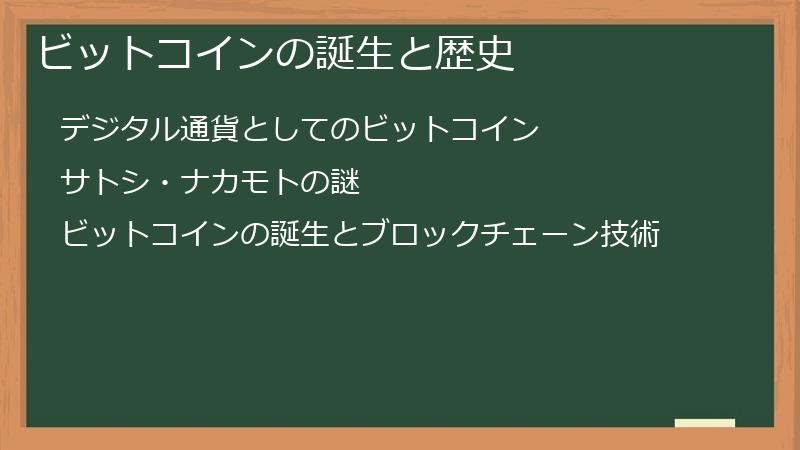 ビットコインの誕生と歴史

デジタル通貨としてのビットコイン

サトシ・ナカモトの謎

ビットコインの誕生とブロックチェーン技術